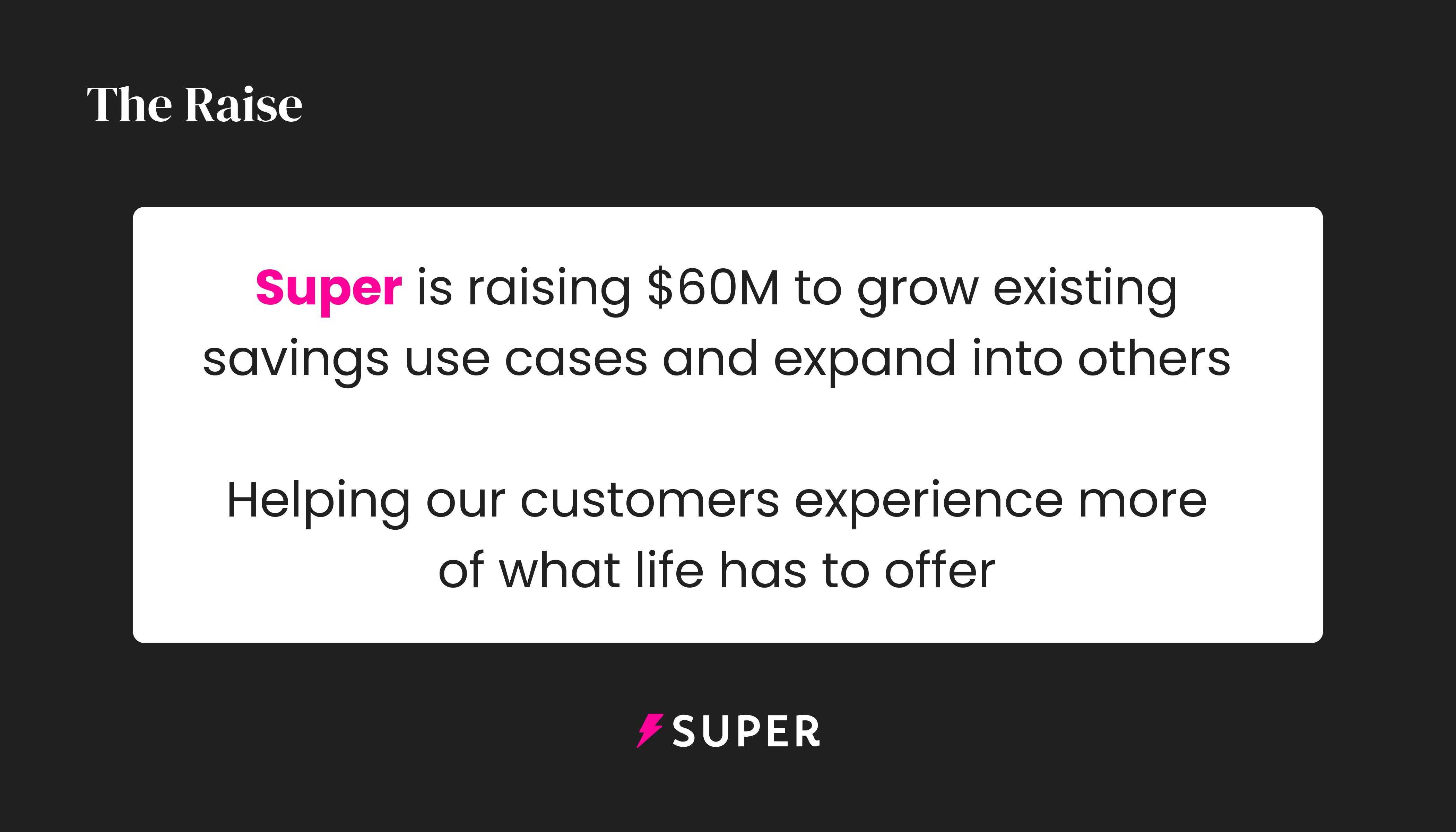 The Raise

Super is raising \$60M to grow existing savings use cases and expand into others

Helping our customers experience more of what life has to offer

SUPER